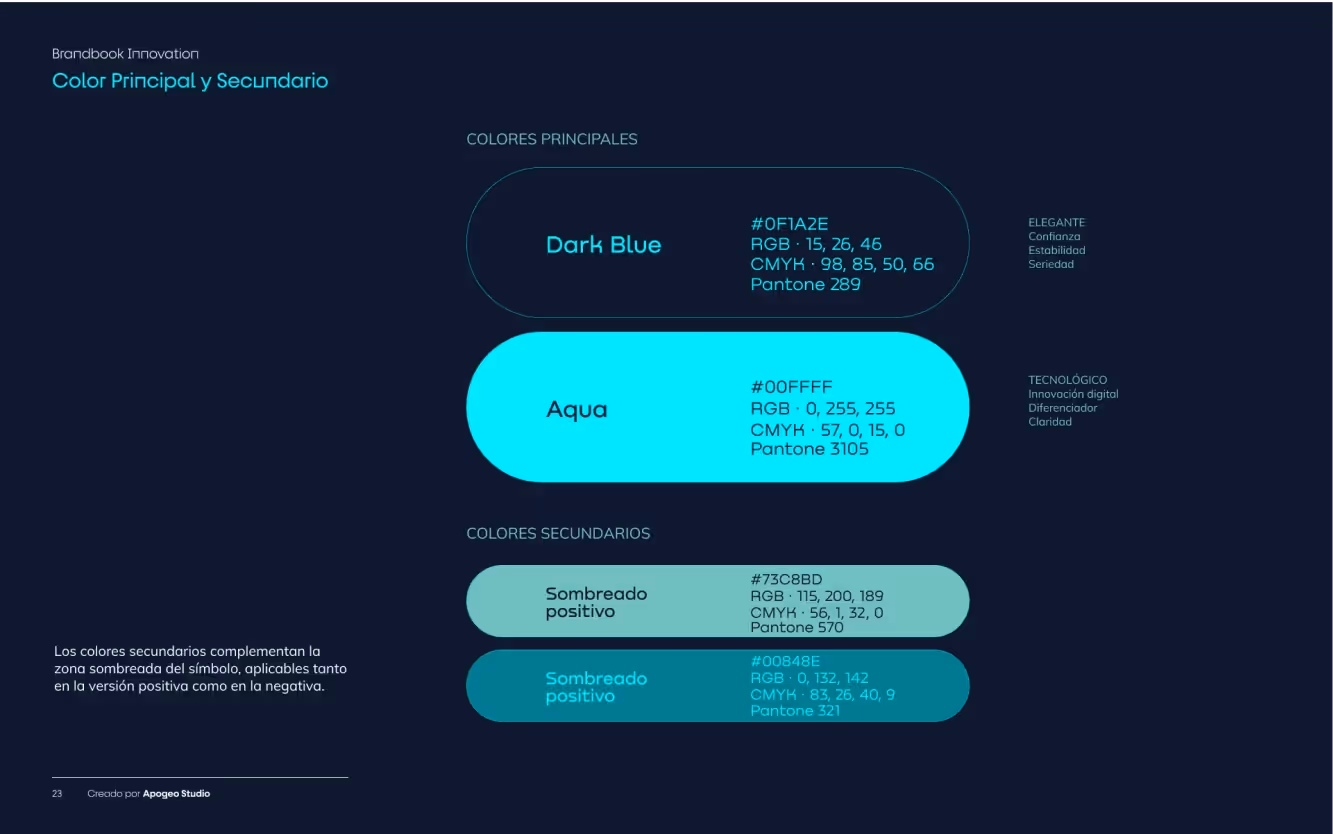 Brandbook Innovation
Color Principal y Secundario

COLORES PRINCIPALES

Dark Blue
#0F1A2E
RGB · 15, 26, 46
CMYK · 98, 85, 50, 66
Pantone 289

ELEGANTE
Confianza
Estabilidad
Seriedad

Aqua
#00FFFF
RGB · 0, 255, 255
CMYK · 57, 0, 15, 0
Pantone 3105

TECNOLÓGICO
Innovación digital
Diferenciador
Claridad

COLORES SECUNDARIOS

Sombreado positivo
#73C8BD
RGB · 115, 200, 189
CMYK · 56, 1, 32, 0
Pantone 570

Sombreado positivo
#00848E
RGB · 0, 132, 142
CMYK · 83, 26, 40, 9
Pantone 321

Los colores secundarios complementan la zona sombreada del símbolo, aplicables tanto en la versión positiva como en la negativa.

23 Creado por Apogeo Studio